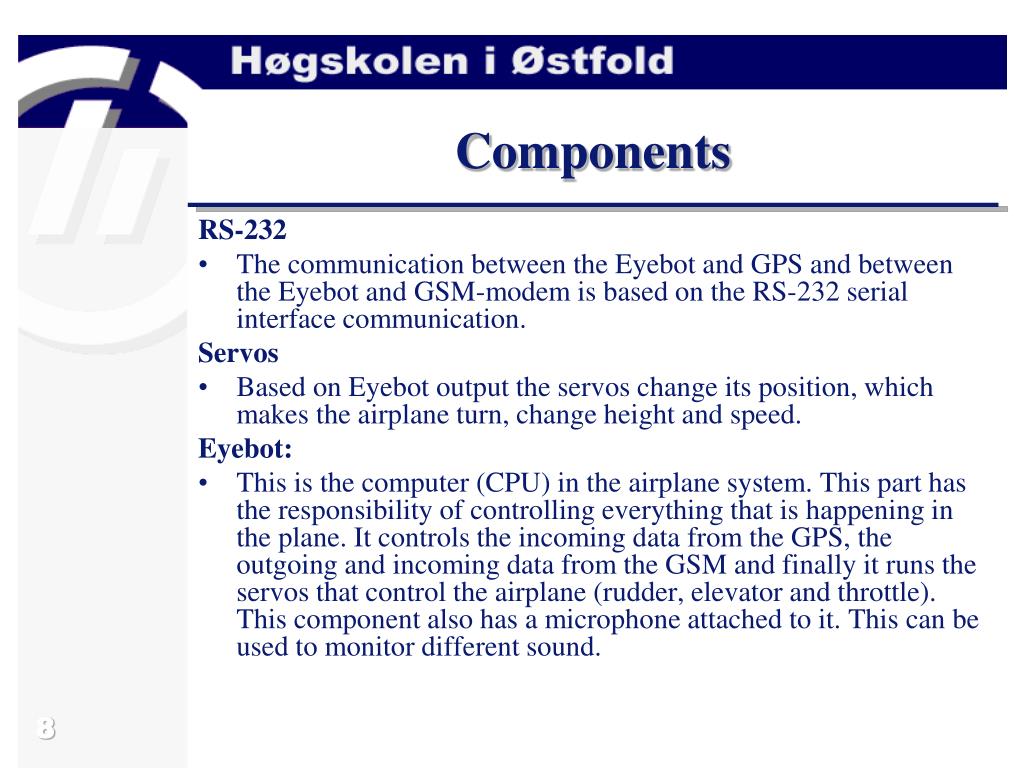 Høgskolen i Østfold

Components

RS-232
• The communication between the Eyebot and GPS and between the Eyebot and GSM-modem is based on the RS-232 serial interface communication.

Servos
• Based on Eyebot output the servos change its position, which makes the airplane turn, change height and speed.

Eyebot:
• This is the computer (CPU) in the airplane system. This part has the responsibility of controlling everything that is happening in the plane. It controls the incoming data from the GPS, the outgoing and incoming data from the GSM and finally it runs the servos that control the airplane (rudder, elevator and throttle). This component also has a microphone attached to it. This can be used to monitor different sound.

8